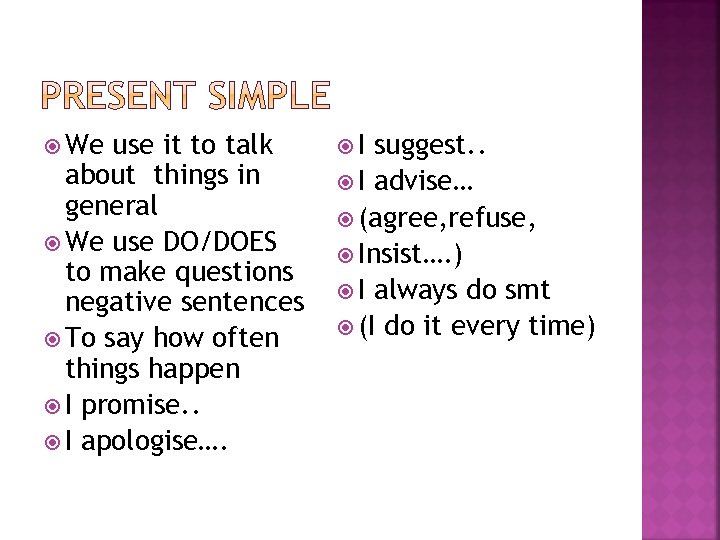 PRESENT SIMPLE

We use it to talk about things in general

We use DO/DOES to make questions negative sentences

To say how often things happen

I promise..

I apologise….

I suggest..

I advise…

(agree,refuse,

Insist….)

I always do smt

(I do it every time)